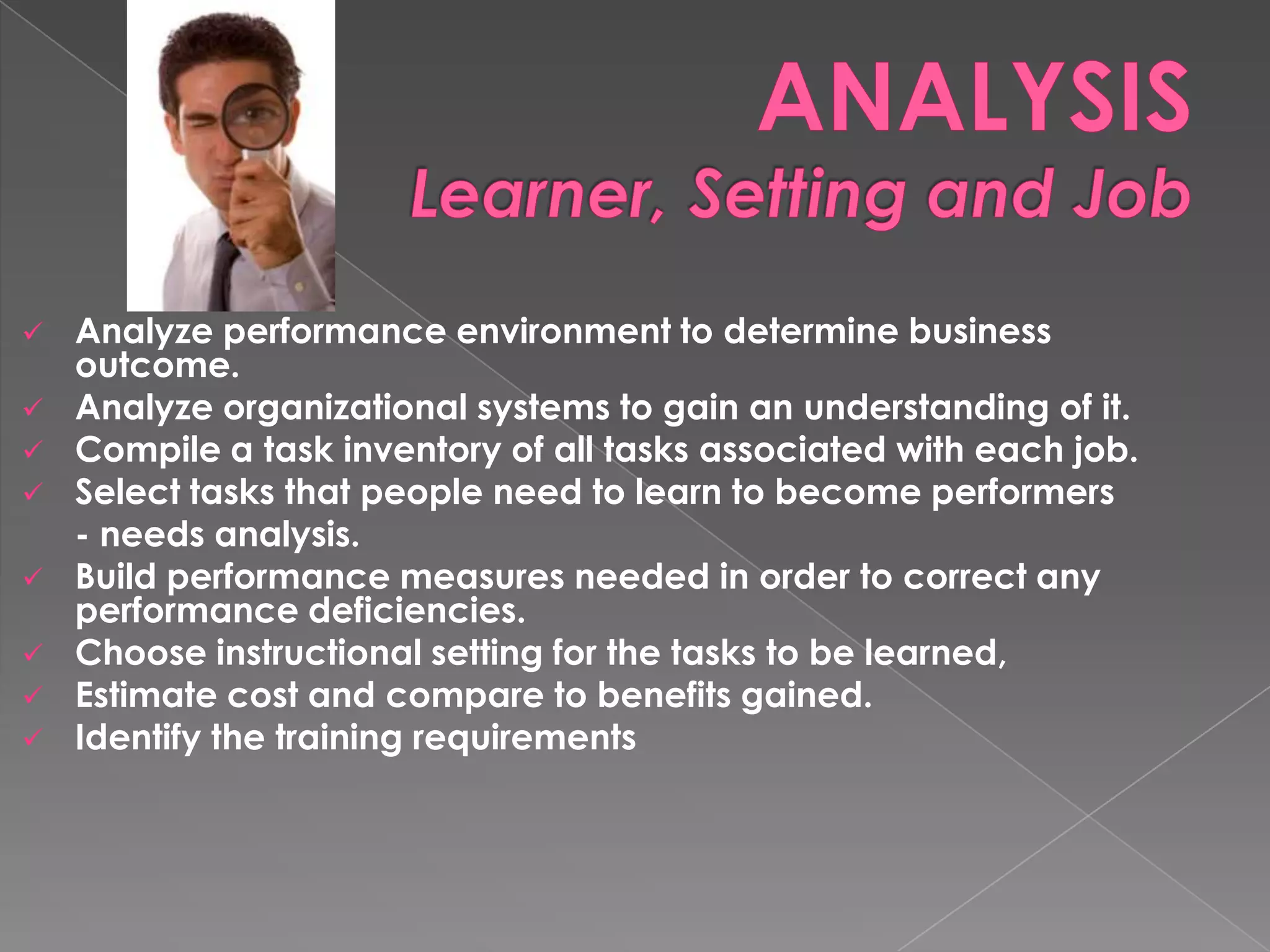 ANALYSIS
Learner, Setting and Job

✓ Analyze performance environment to determine business outcome.
✓ Analyze organizational systems to gain an understanding of it.
✓ Compile a task inventory of all tasks associated with each job.
✓ Select tasks that people need to learn to become performers - needs analysis.
✓ Build performance measures needed in order to correct any performance deficiencies.
✓ Choose instructional setting for the tasks to be learned,
✓ Estimate cost and compare to benefits gained.
✓ Identify the training requirements